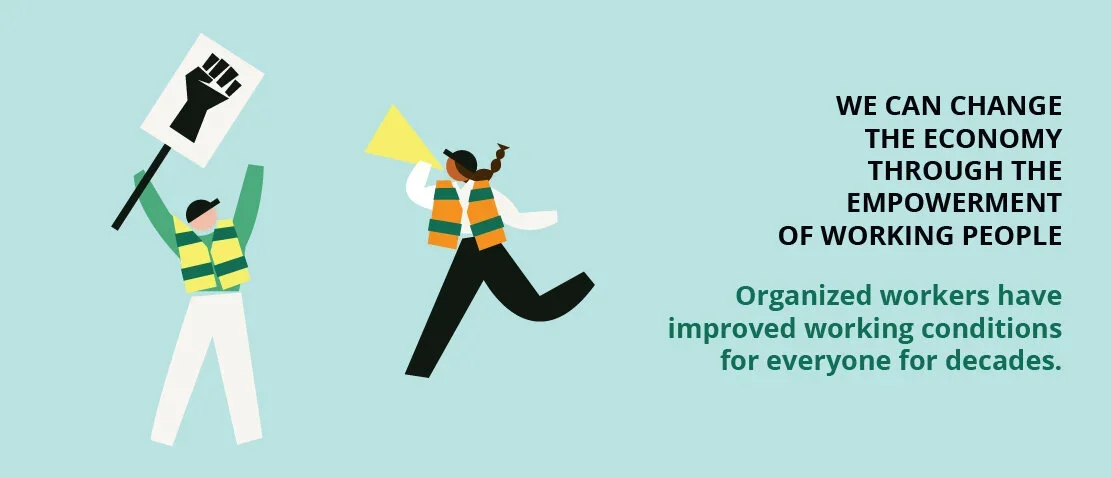 WE CAN CHANGE THE ECONOMY THROUGH THE EMPOWERMENT OF WORKING PEOPLE

Organized workers have improved working conditions for everyone for decades.